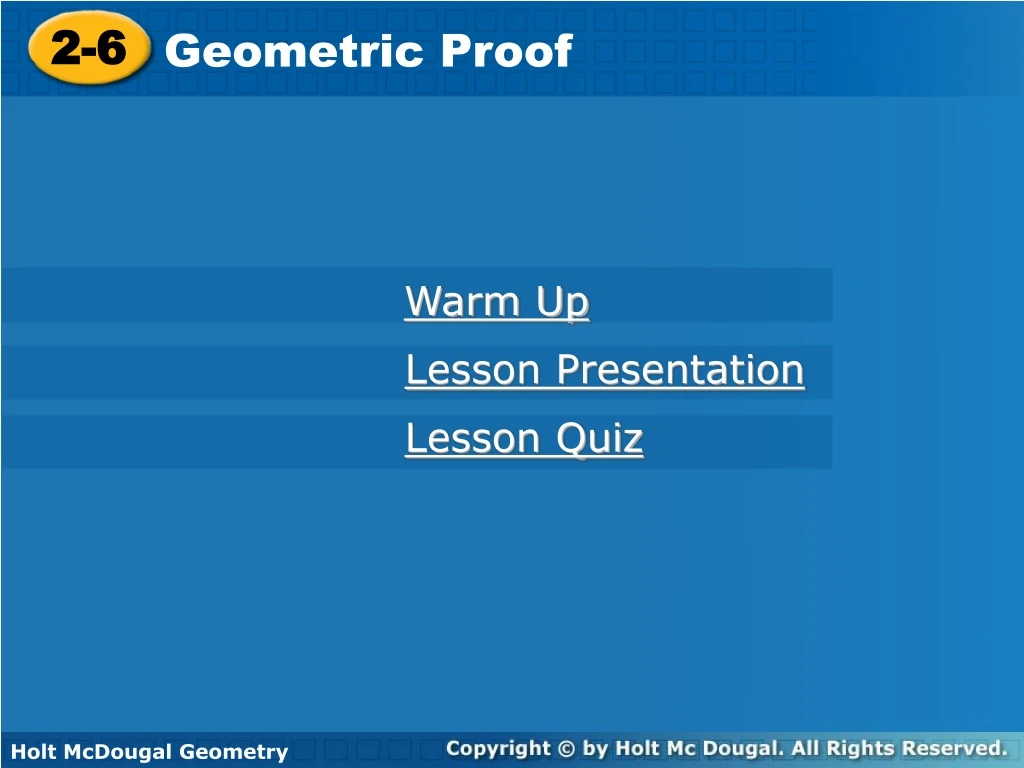 2-6 Geometric Proof

Warm Up

Lesson Presentation

Lesson Quiz

Holt McDougal Geometry

Copyright © by Holt Mc Dougal. All Rights Reserved.